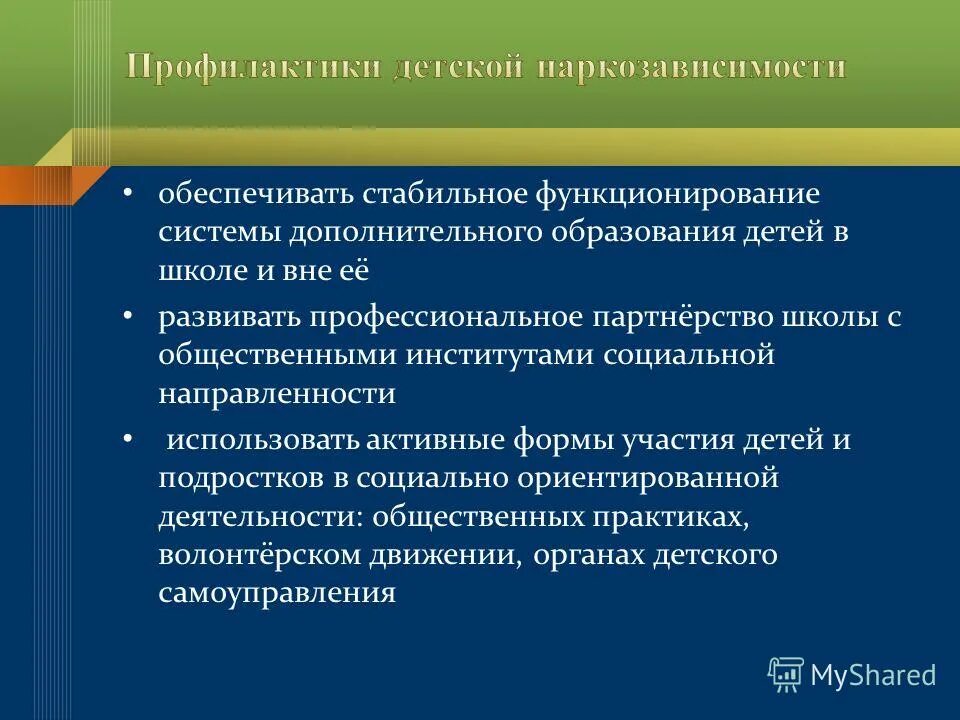 Профилактики детской наркозависимости

• обеспечивать стабильное функционирование системы дополнительного образования детей в школе и вне её

• развивать профессиональное партнёрство школы с общественными институтами социальной направленности

• использовать активные формы участия детей и подростков в социально ориентированной деятельности: общественных практиках, волонтёрском движении, органах детского самоуправления

MyShared